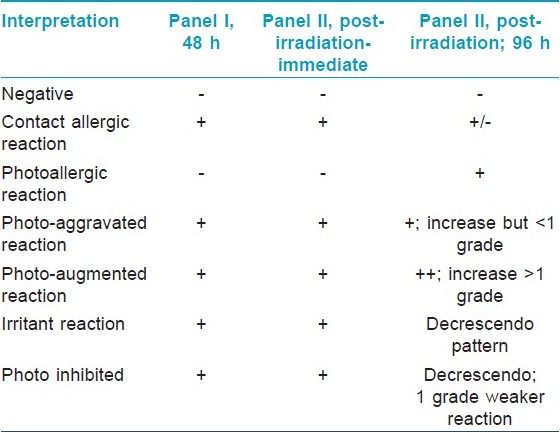 | Interpretation | Panel I, 48 h | Panel II, post-irradiation-immediate | Panel II, post-irradiation; 96 h |
|---|---|---|---|
| Negative | - | - | - |
| Contact allergic reaction | + | + | +/- |
| Photoallergic reaction | - | - | + |
| Photo-aggravated reaction | + | + | +; increase but <1 grade |
| Photo-augmented reaction | + | + | ++; increase >1 grade |
| Irritant reaction | + | + | Decrescendo pattern |
| Photo inhibited | + | + | Decrescendo; 1 grade weaker reaction |